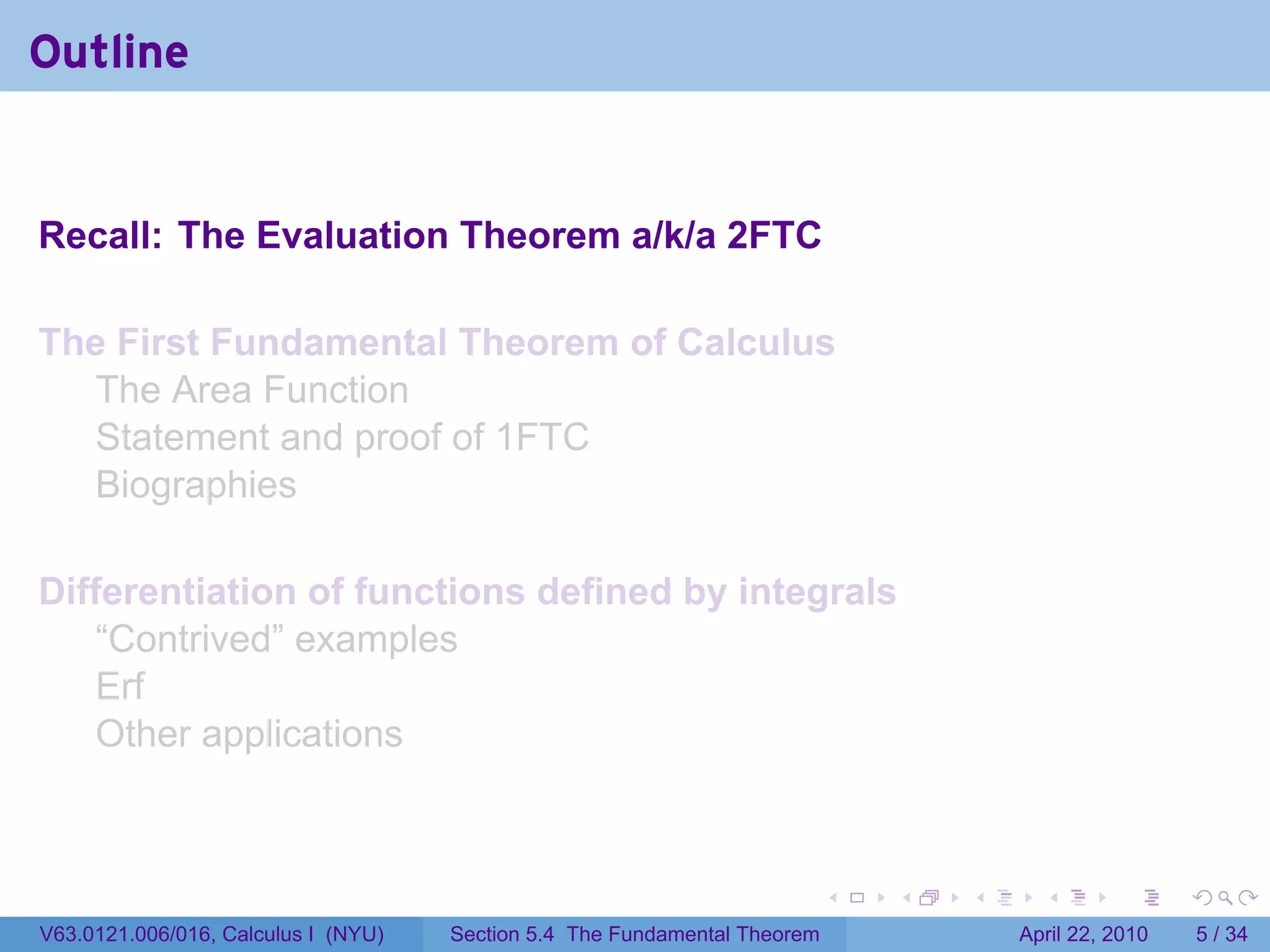 Outline

Recall: The Evaluation Theorem a/k/a 2FTC

The First Fundamental Theorem of Calculus
The Area Function
Statement and proof of 1FTC
Biographies

Differentiation of functions defined by integrals
“Contrived” examples
Erf
Other applications

V63.0121.006/016, Calculus I (NYU) Section 5.4 The Fundamental Theorem April 22, 2010 5 / 34